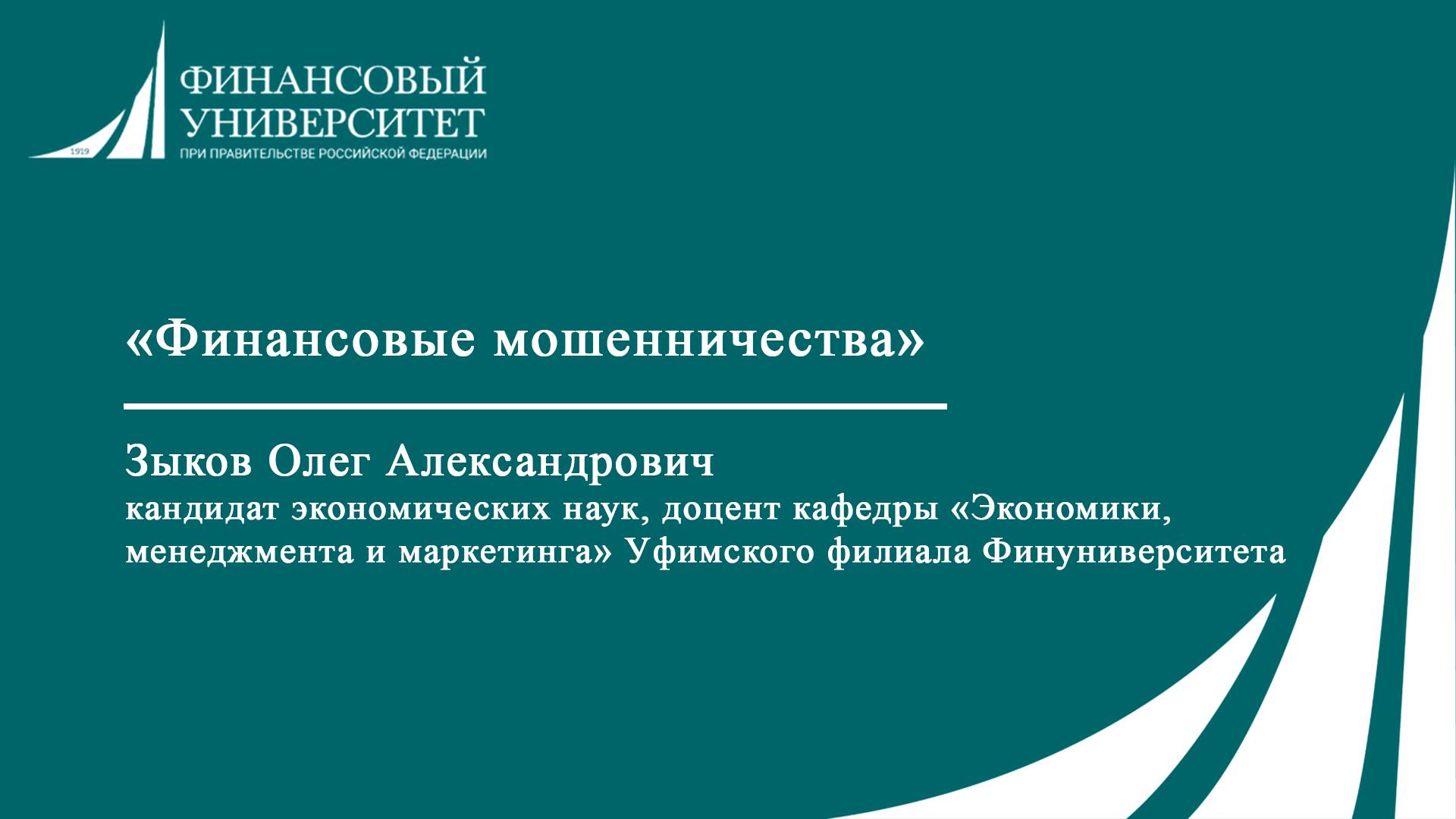 1919
ФИНАНСОВЫЙ УНИВЕРСИТЕТ
ПРИ ПРАВИТЕЛЬСТВЕ РОССИЙСКОЙ ФЕДЕРАЦИИ

«Финансовые мошенничества»

Зыков Олег Александрович
кандидат экономических наук, доцент кафедры «Экономики, менеджмента и маркетинга» Уфимского филиала Финуниверситета